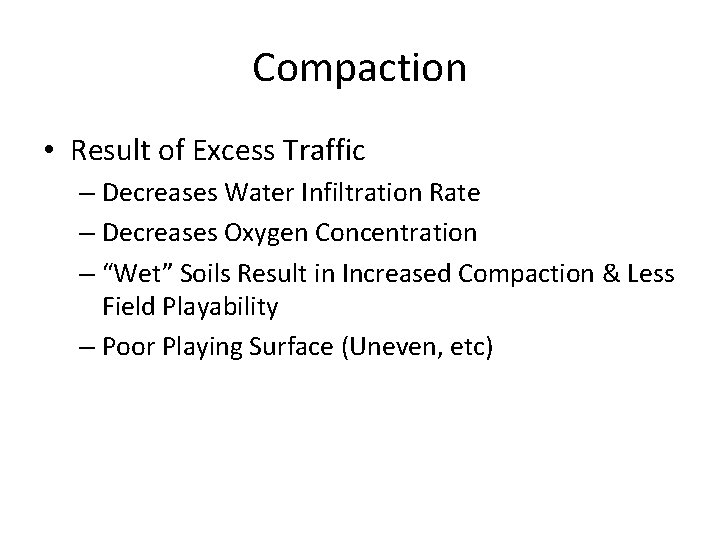 Compaction

• Result of Excess Traffic
– Decreases Water Infiltration Rate
– Decreases Oxygen Concentration
– “Wet” Soils Result in Increased Compaction & Less Field Playability
– Poor Playing Surface (Uneven, etc)